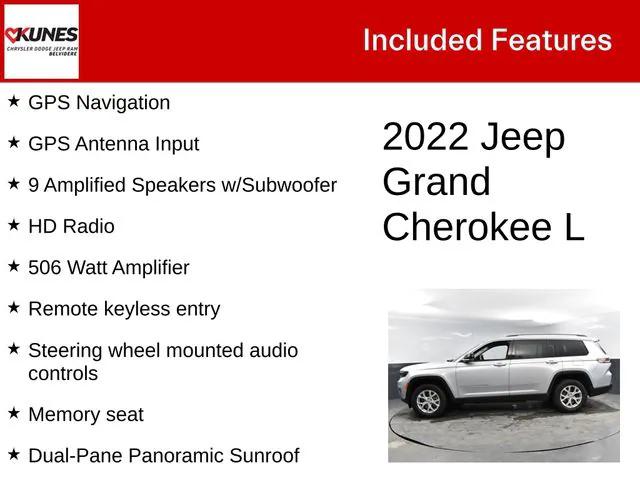 KUNES
CHRYSLER DODGE JEEP RAM
BELVIDERE

Included Features

★ GPS Navigation

★ GPS Antenna Input

★ 9 Amplified Speakers w/Subwoofer

★ HD Radio

★ 506 Watt Amplifier

★ Remote keyless entry

★ Steering wheel mounted audio controls

★ Memory seat

★ Dual-Pane Panoramic Sunroof

2022 Jeep Grand Cherokee L